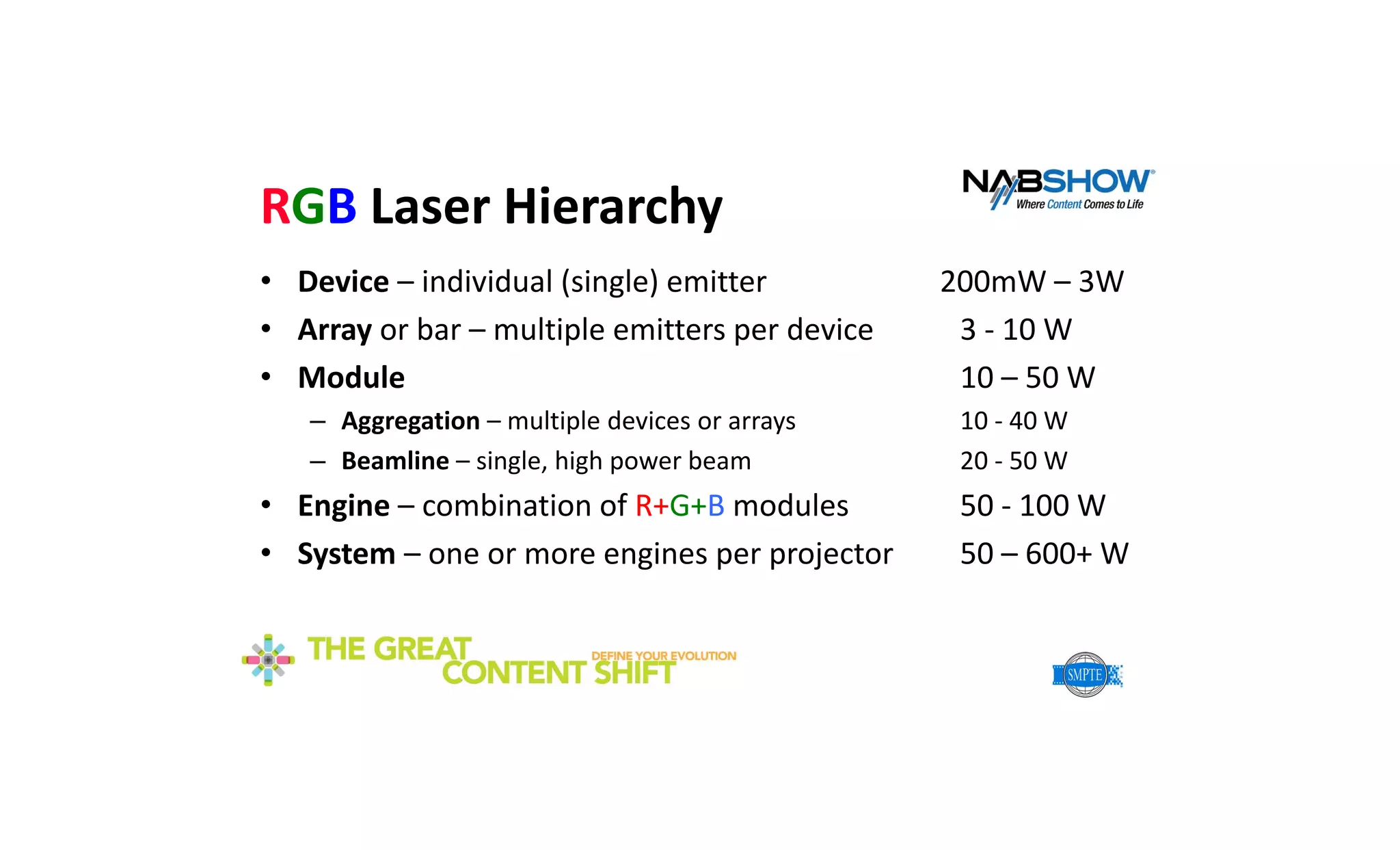 RGB Laser Hierarchy

NABSHOW
Where Content Comes to Life

• Device – individual (single) emitter 200mW – 3W
• Array or bar – multiple emitters per device 3 - 10 W
• Module 10 – 50 W
– Aggregation – multiple devices or arrays 10 - 40 W
– Beamline – single, high power beam 20 - 50 W
• Engine – combination of R+G+B modules 50 - 100 W
• System – one or more engines per projector 50 – 600+ W

THE GREAT CONTENT SHIFT
DEFINE YOUR EVOLUTION

SMPTE